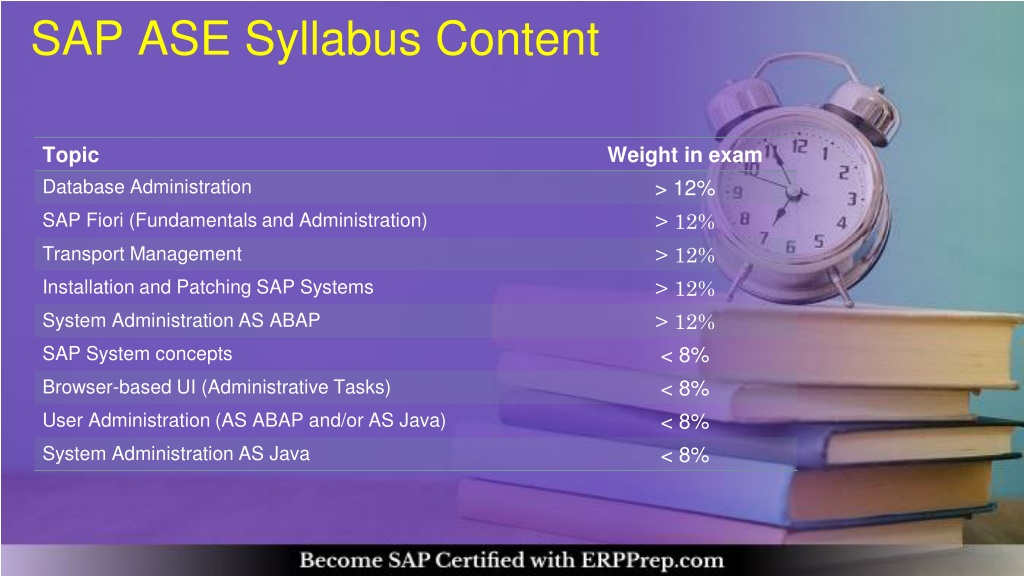 SAP ASE Syllabus Content

| Topic | Weight in exam |
|---|---|
| Database Administration | > 12% |
| SAP Fiori (Fundamentals and Administration) | > 12% |
| Transport Management | > 12% |
| Installation and Patching SAP Systems | > 12% |
| System Administration AS ABAP | > 12% |
| SAP System concepts | < 8% |
| Browser-based UI (Administrative Tasks) | < 8% |
| User Administration (AS ABAP and/or AS Java) | < 8% |
| System Administration AS Java | < 8% |

Become SAP Certified with ERPPrep.com